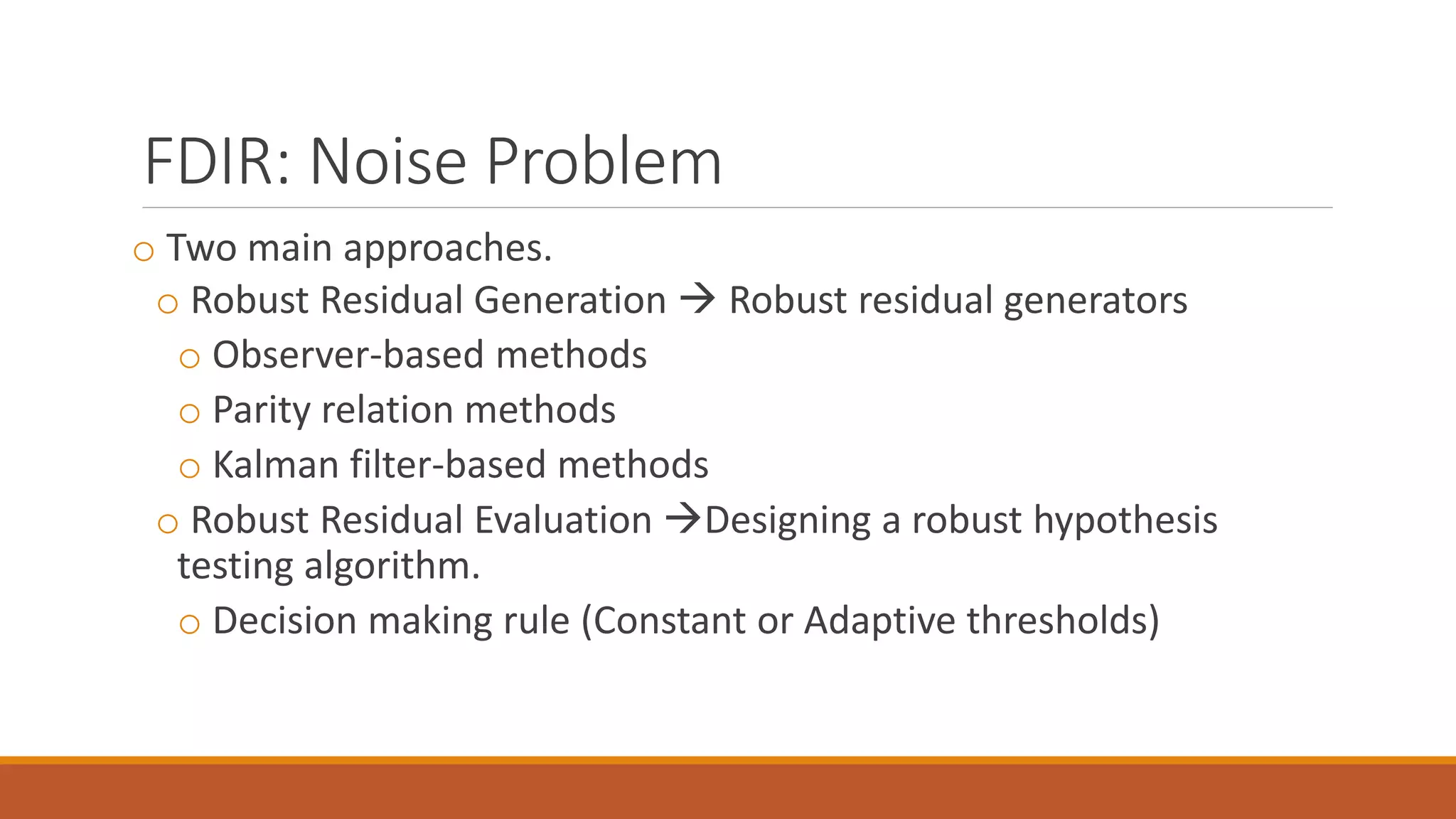 FDIR: Noise Problem

○ Two main approaches.

○ Robust Residual Generation → Robust residual generators

○ Observer-based methods

○ Parity relation methods

○ Kalman filter-based methods

○ Robust Residual Evaluation →Designing a robust hypothesis testing algorithm.

○ Decision making rule (Constant or Adaptive thresholds)